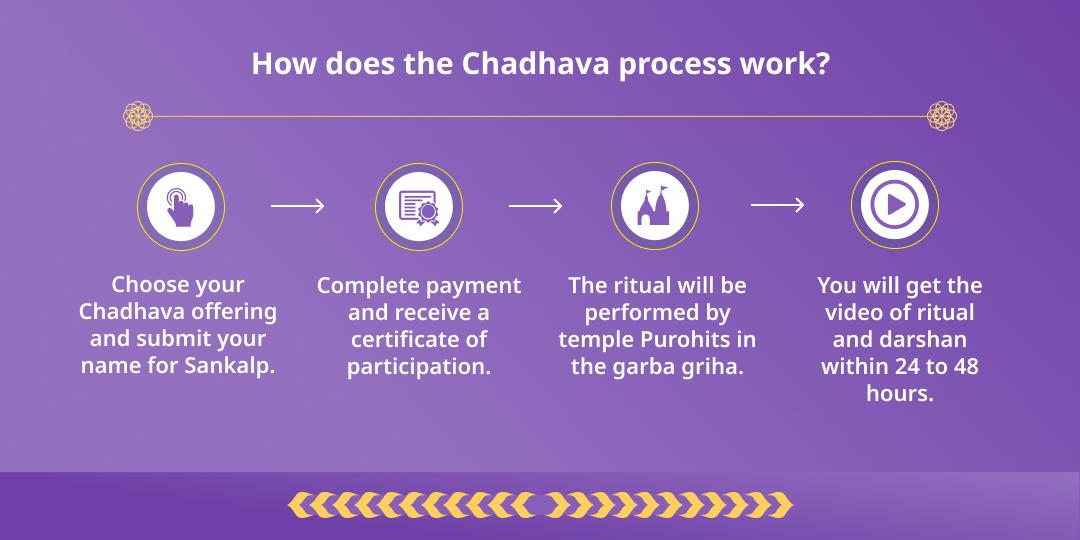 How does the Chadhava process work?

Choose your Chadhava offering and submit your name for Sankalp.

Complete payment and receive a certificate of participation.

The ritual will be performed by temple Purohits in the garba griha.

You will get the video of ritual and darshan within 24 to 48 hours.